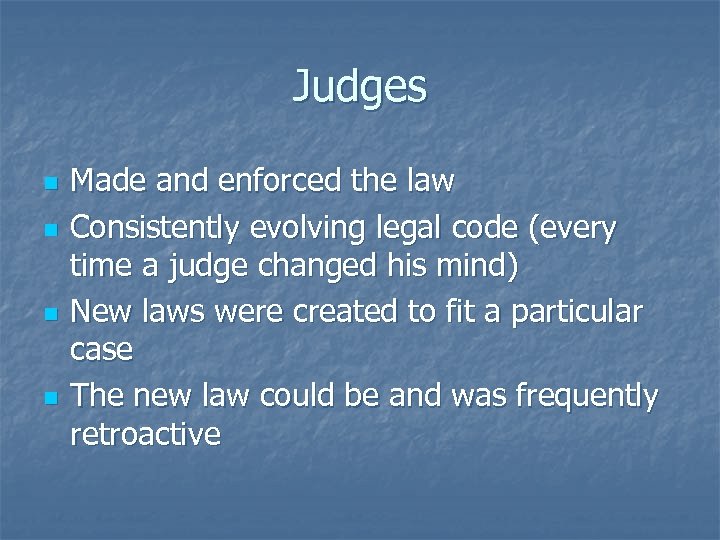 Judges

- Made and enforced the law
- Consistently evolving legal code (every time a judge changed his mind)
- New laws were created to fit a particular case
- The new law could be and was frequently retroactive